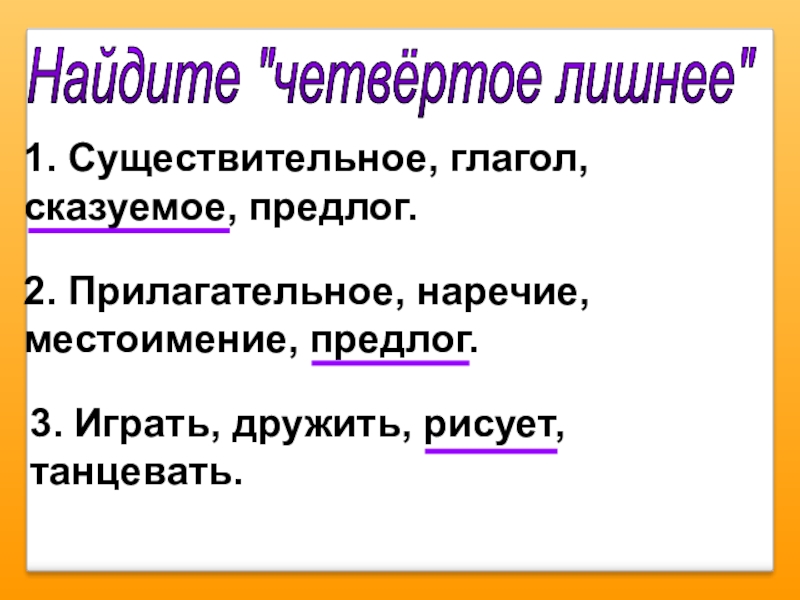 Найдите "четвёртое лишнее"

1. Существительное, глагол, сказуемое, предлог.

2. Прилагательное, наречие, местоимение, предлог.

3. Играть, дружить, рисует, танцевать.